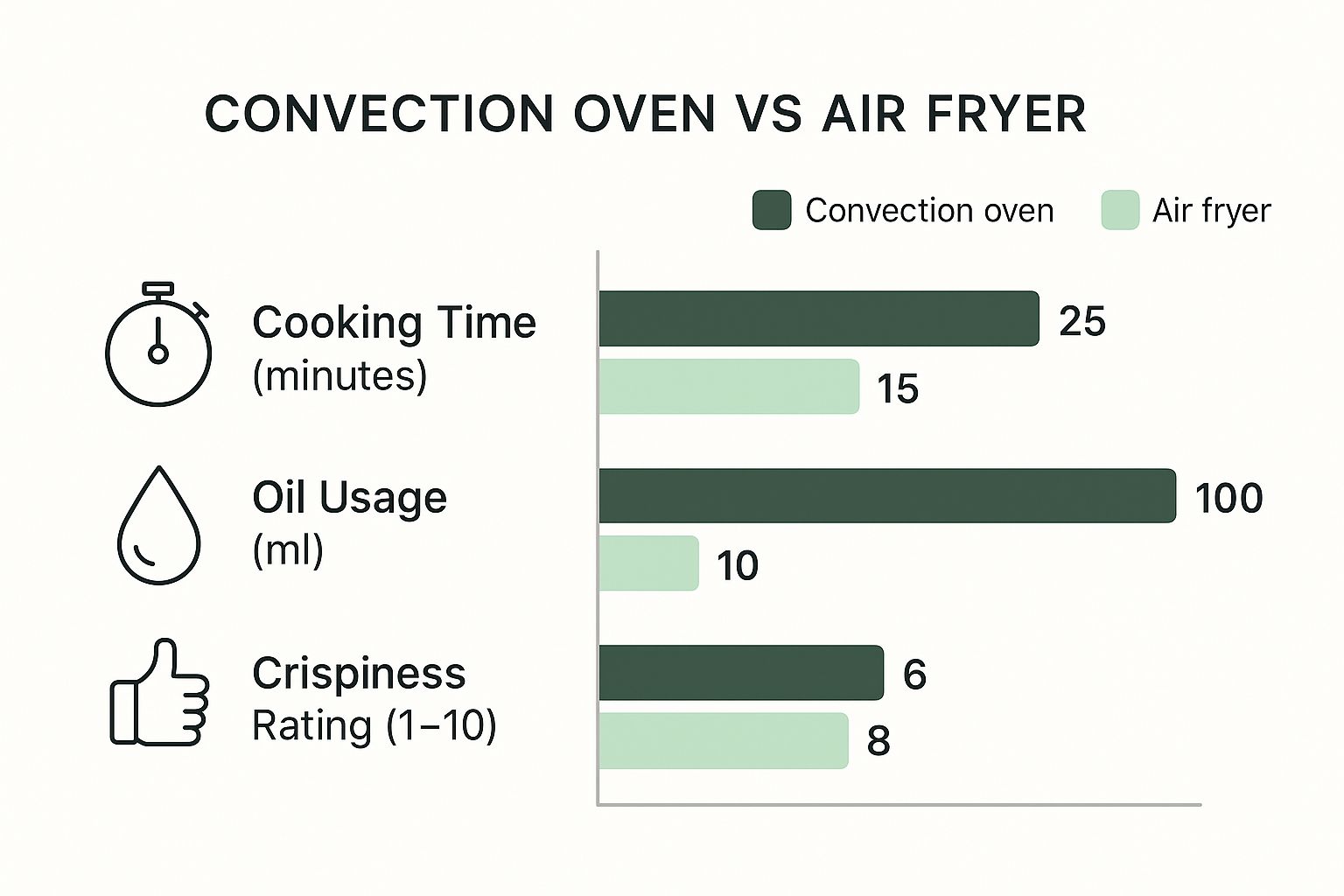 CONVECTION OVEN VS AIR FRYER

Convection oven Air fryer

Cooking Time (minutes)

25

15

Oil Usage (ml)

100

10

Crispiness Rating (1–10)

6

8